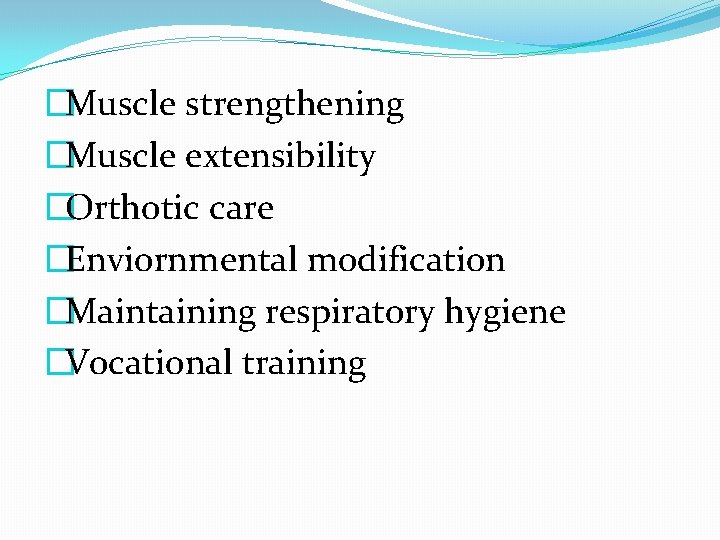 Muscle strengthening
Muscle extensibility
Orthotic care
Enviornmental modification
Maintaining respiratory hygiene
Vocational training